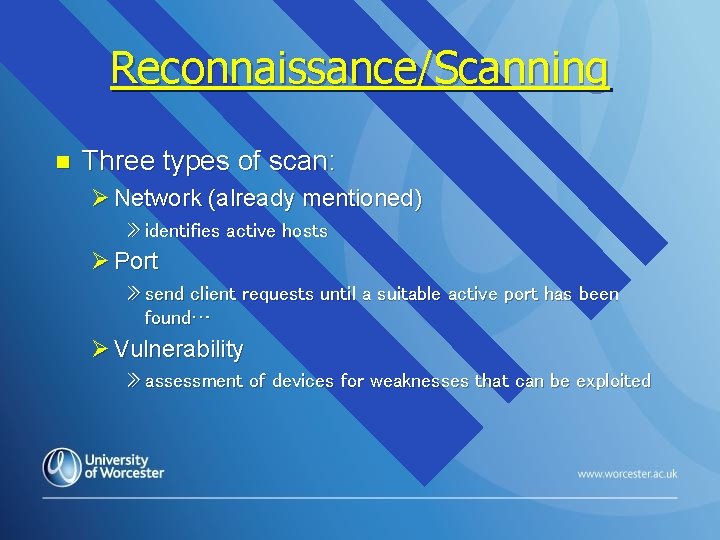 Reconnaissance/Scanning

Three types of scan:

Network (already mentioned)

identifies active hosts

Port

send client requests until a suitable active port has been found…

Vulnerability

assessment of devices for weaknesses that can be exploited

University of Worcester

www.worcester.ac.uk